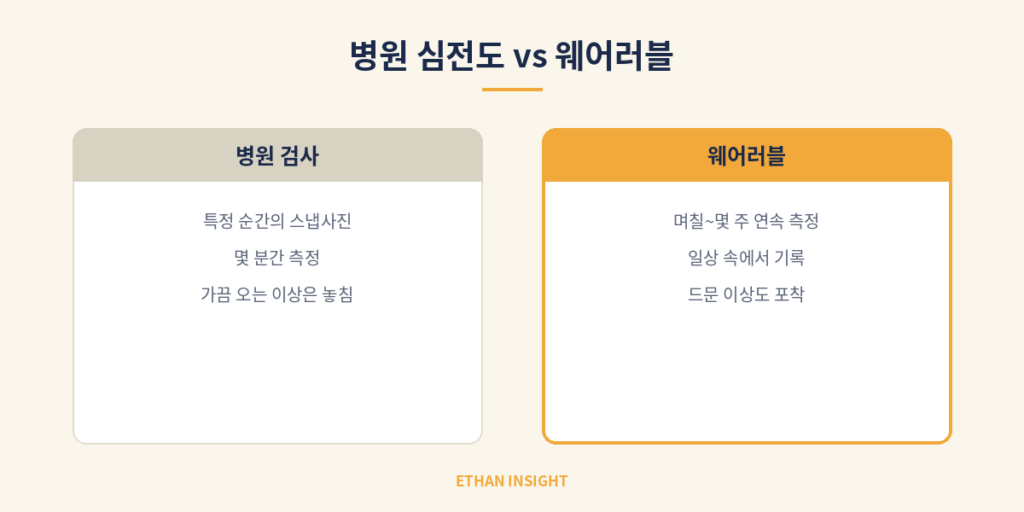 병원 심전도 vs 웨어러블

병원 검사

특정 순간의 스냅사진

몇 분간 측정

가끔 오는 이상은 놓침

웨어러블

며칠~몇 주 연속 측정

일상 속에서 기록

드문 이상도 포착

ETHAN INSIGHT